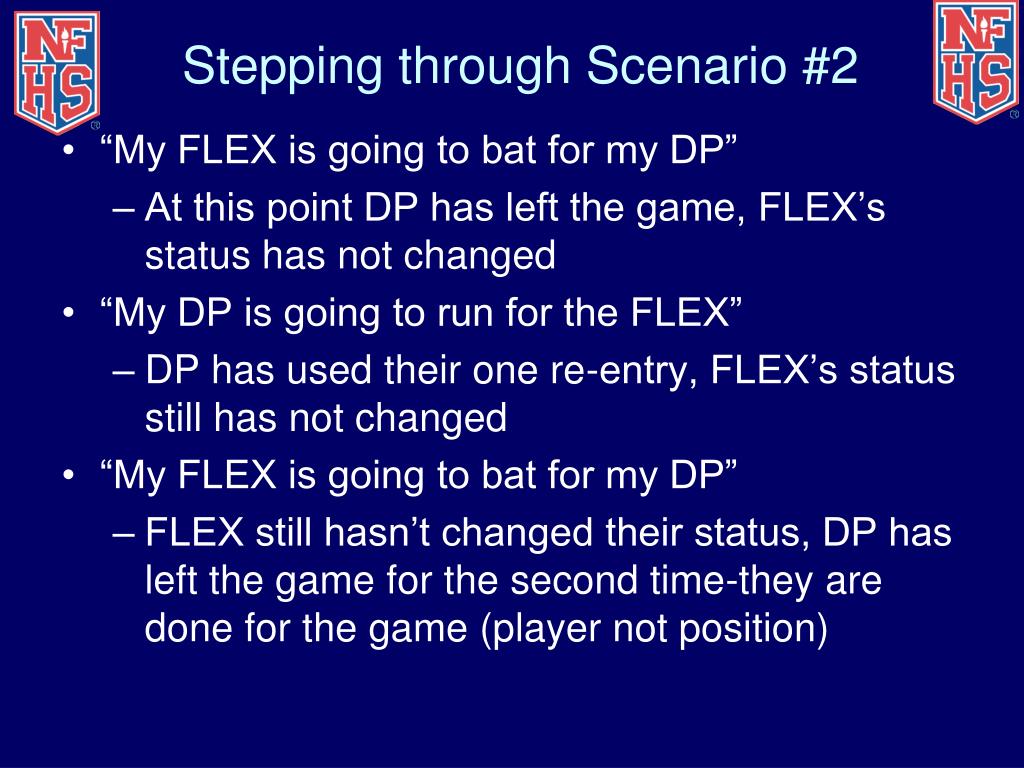 NFHS

Stepping through Scenario #2

NFHS

• “My FLEX is going to bat for my DP”
 – At this point DP has left the game, FLEX’s status has not changed
• “My DP is going to run for the FLEX”
 – DP has used their one re-entry, FLEX’s status still has not changed
• “My FLEX is going to bat for my DP”
 – FLEX still hasn’t changed their status, DP has left the game for the second time-they are done for the game (player not position)